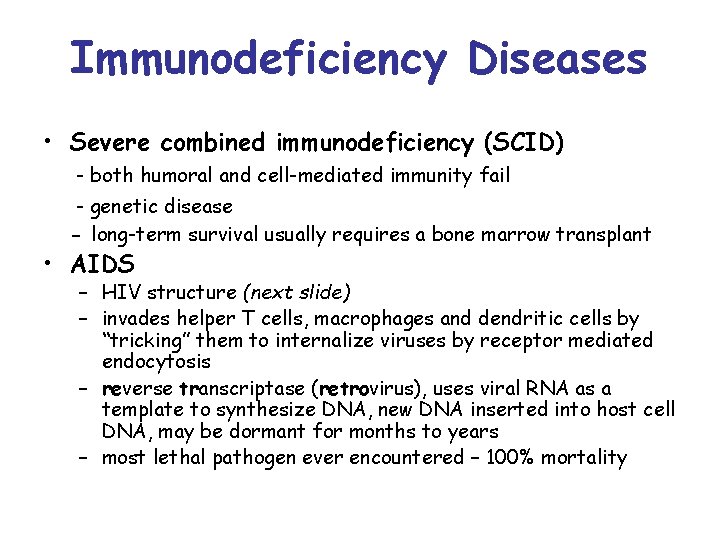 Immunodeficiency Diseases

• Severe combined immunodeficiency (SCID)
 - both humoral and cell-mediated immunity fail
 - genetic disease
 – long-term survival usually requires a bone marrow transplant

• AIDS
 – HIV structure (next slide)
 – invades helper T cells, macrophages and dendritic cells by "tricking" them to internalize viruses by receptor mediated endocytosis
 – reverse transcriptase (retrovirus), uses viral RNA as a template to synthesize DNA, new DNA inserted into host cell DNA, may be dormant for months to years
 – most lethal pathogen ever encountered – 100% mortality